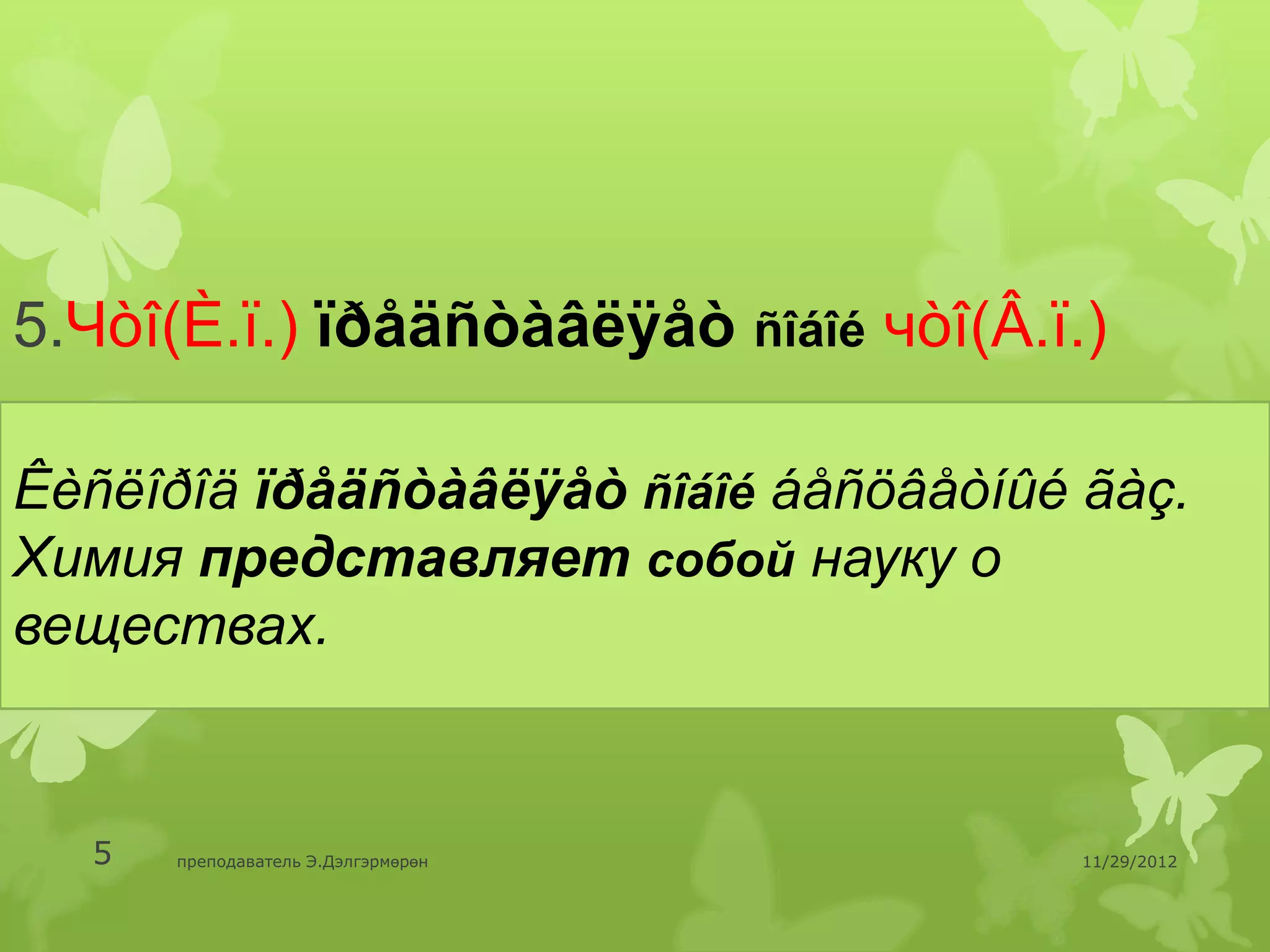 5.Чòî(È.ï.) ïðåäñòàâëÿåò ñîáîé чòî(Â.ï.)

Êèñëîðîä ïðåäñòàâëÿåò ñîáîé áåñöâåòíûé ãàç.
Химия представляет собой науку о веществах.

5 преподаватель Э.Дэлгэрмөрөн 11/29/2012